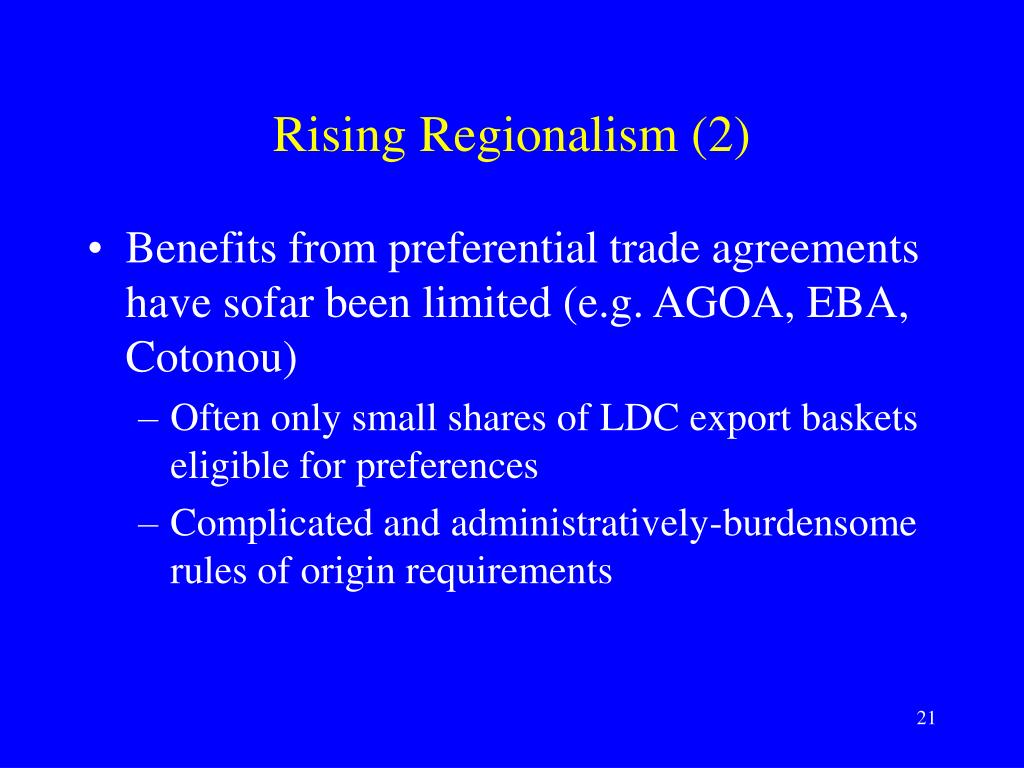 Rising Regionalism (2)

• Benefits from preferential trade agreements have sofar been limited (e.g. AGOA, EBA, Cotonou)

– Often only small shares of LDC export baskets eligible for preferences

– Complicated and administratively-burdensome rules of origin requirements

21